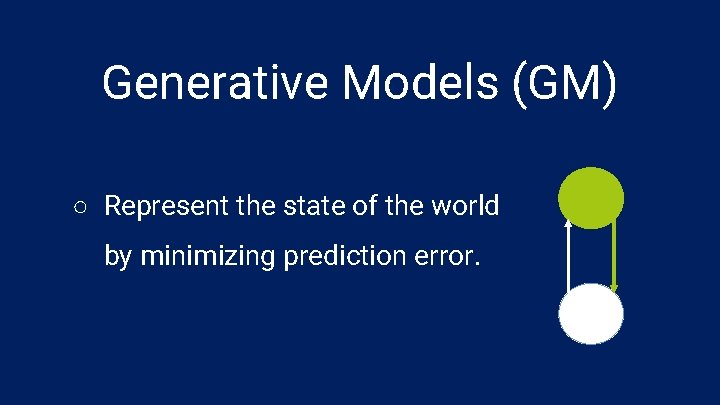 Generative Models (GM)

○ Represent the state of the world by minimizing prediction error.